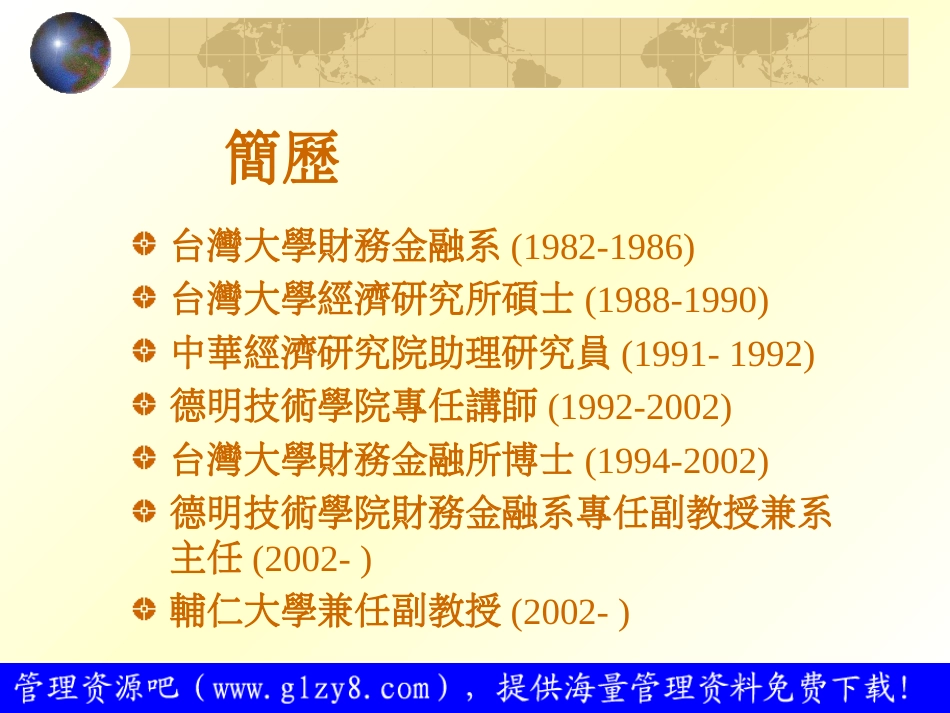 簡歷

台灣大學財務金融系 (1982-1986)

台灣大學經濟研究所碩士 (1988-1990)

中華經濟研究院助理研究員 (1991- 1992)

德明技術學院專任講師 (1992-2002)

台灣大學財務金融所博士 (1994-2002)

德明技術學院財務金融系專任副教授兼系主任 (2002- )

輔仁大學兼任副教授 (2002- )

管理资源吧（www.glzy8.com），提供海量管理资料免费下载!